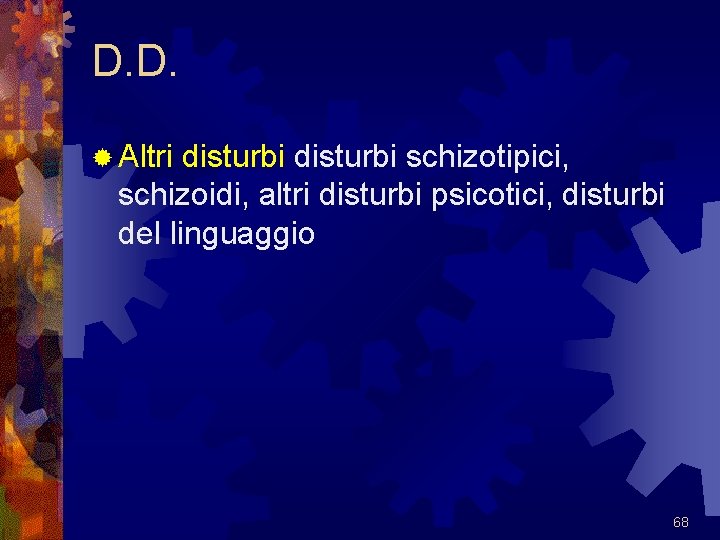 D.D.

Altri disturbi disturbi schizotipici, schizoidi, altri disturbi psicotici, disturbi del linguaggio

68